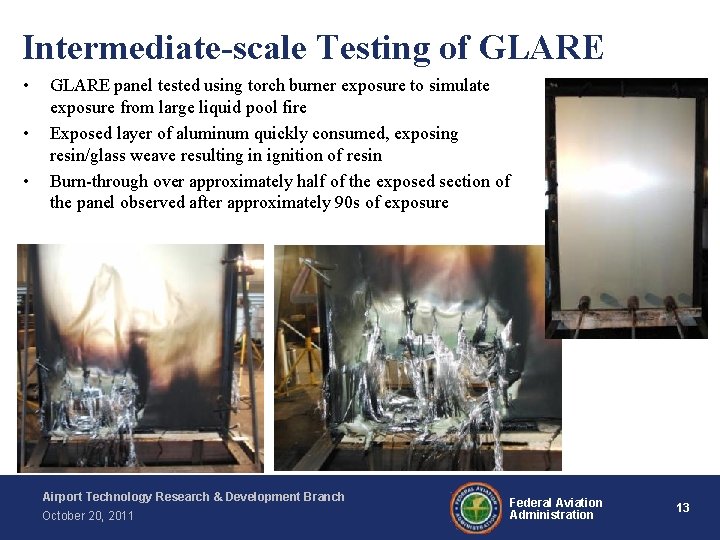 Intermediate-scale Testing of GLARE

• GLARE panel tested using torch burner exposure to simulate exposure from large liquid pool fire
• Exposed layer of aluminum quickly consumed, exposing resin/glass weave resulting in ignition of resin
• Burn-through over approximately half of the exposed section of the panel observed after approximately 90s of exposure

Airport Technology Research & Development Branch
October 20, 2011

FEDERAL AVIATION ADMINISTRATION

Federal Aviation Administration

13